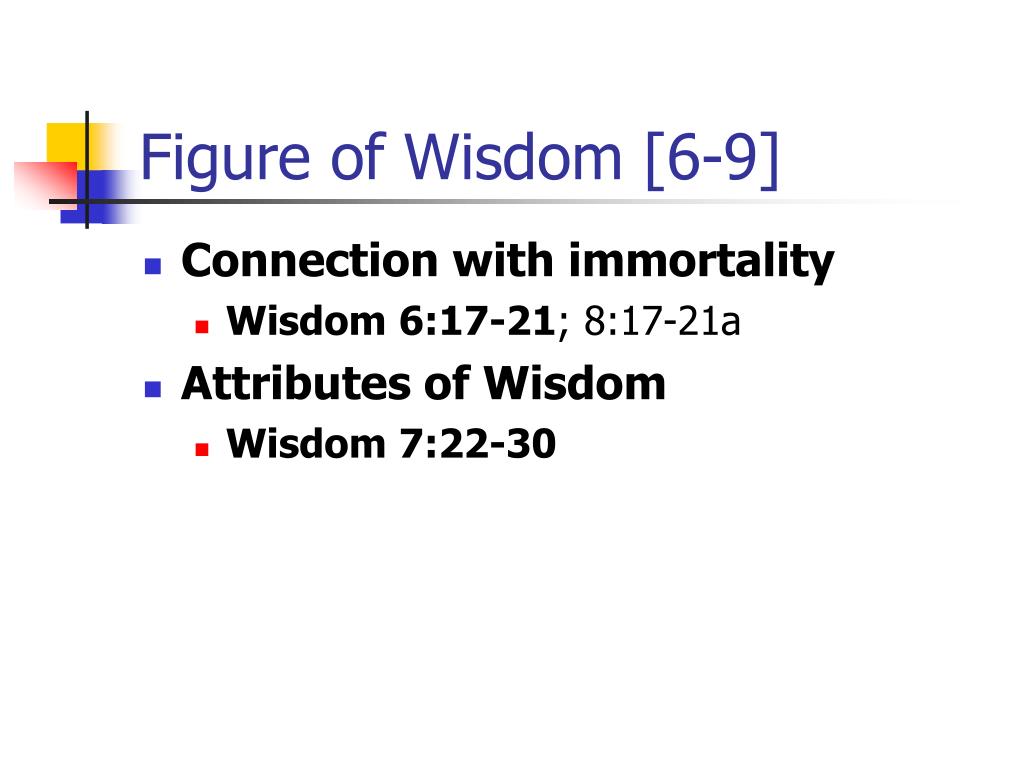 Figure of Wisdom [6-9]

- Connection with immortality
  - Wisdom 6:17-21; 8:17-21a
- Attributes of Wisdom
  - Wisdom 7:22-30